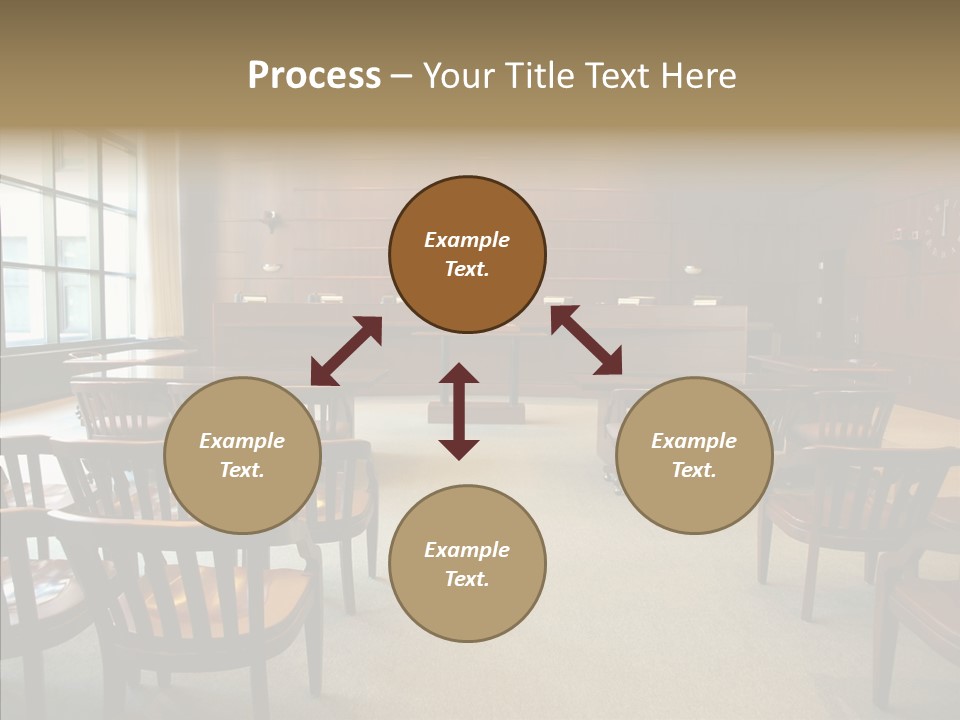 Process – Your Title Text Here

Example Text.

Example Text.

Example Text.

Example Text.